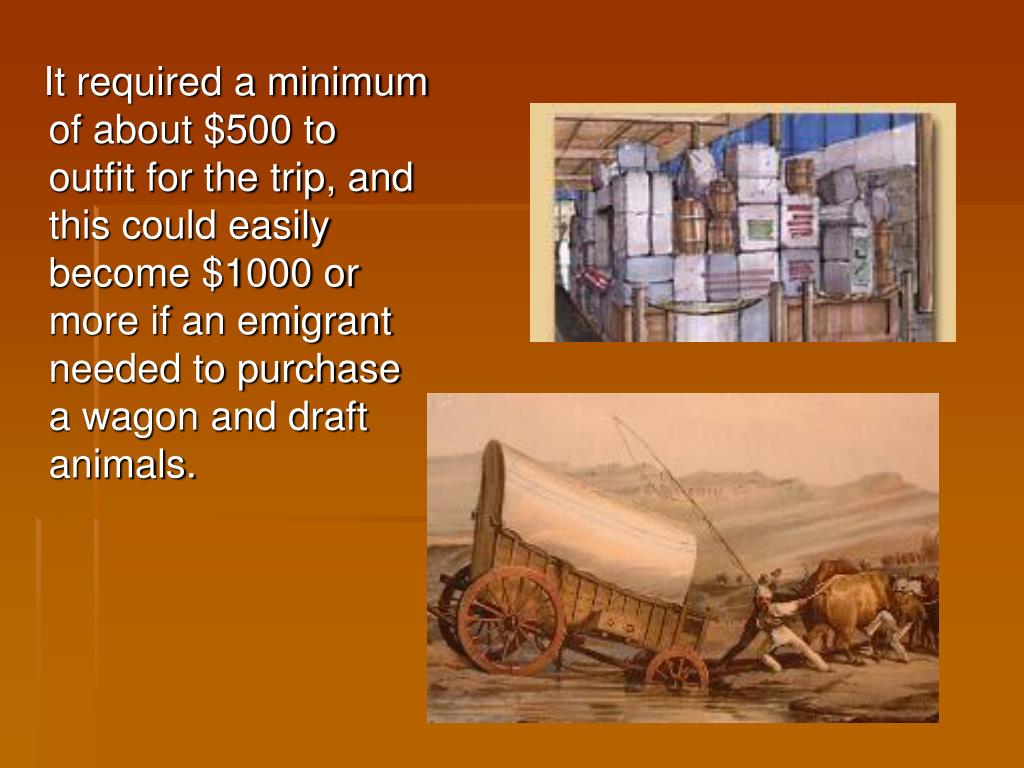 It required a minimum of about \$500 to outfit for the trip, and this could easily become \$1000 or more if an emigrant needed to purchase a wagon and draft animals.